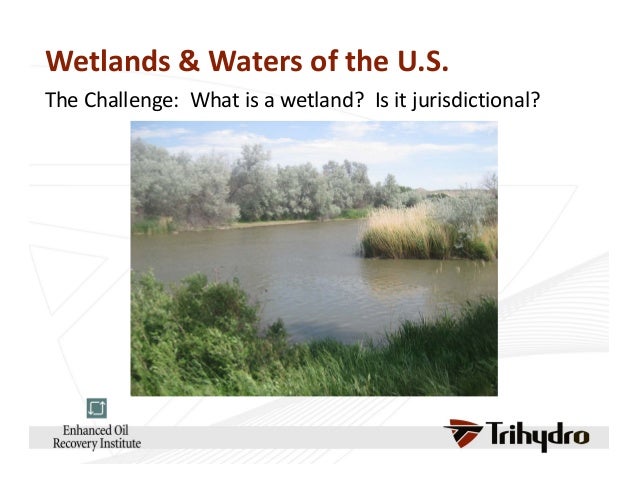 Wetlands & Waters of the U.S.

The Challenge: What is a wetland? Is it jurisdictional?

Enhanced Oil Recovery Institute

Trihydro